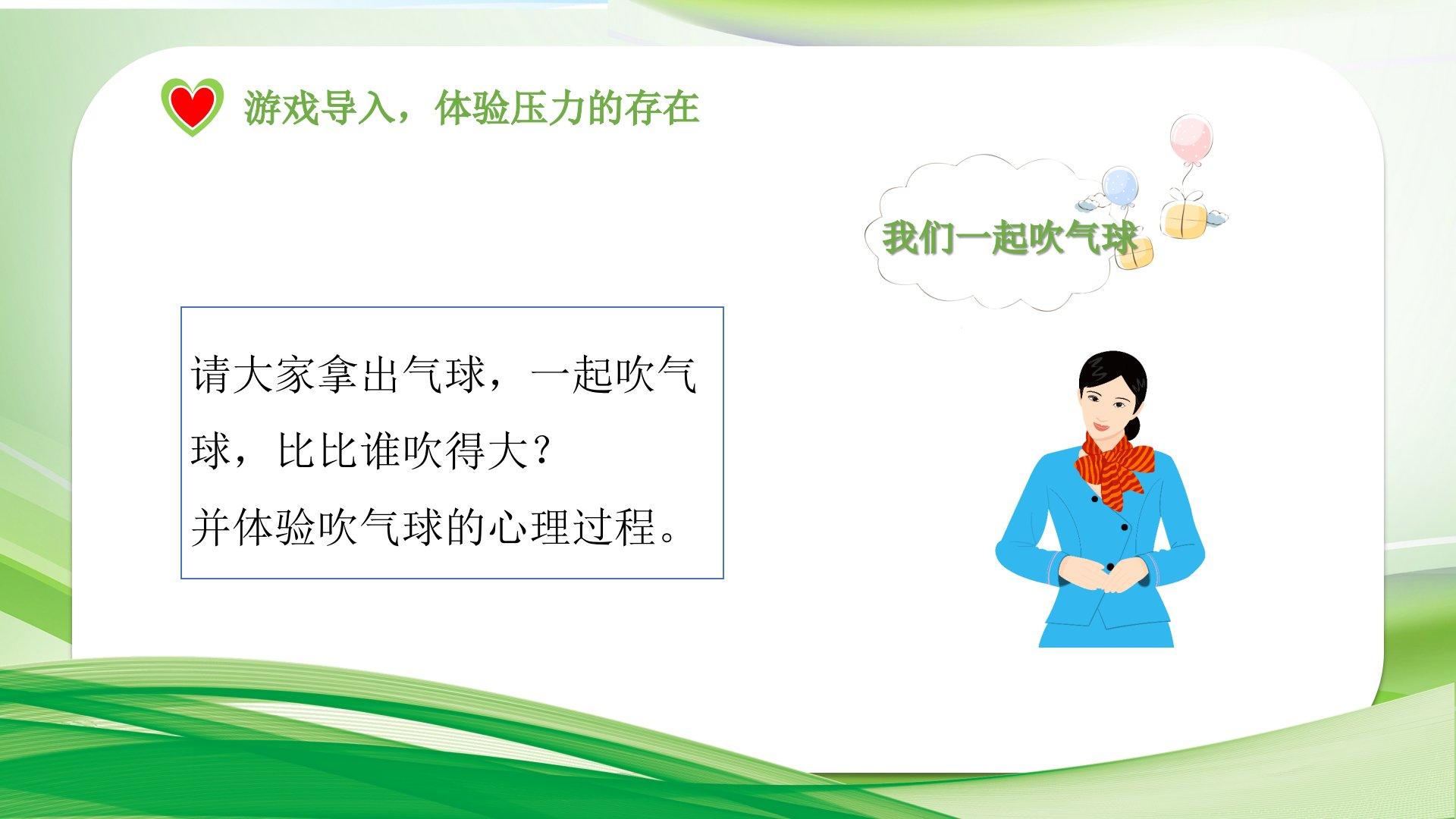 游戏导入，体验压力的存在

我们一起吹气球

请大家拿出气球，一起吹气球，比比谁吹得大？
并体验吹气球的心理过程。